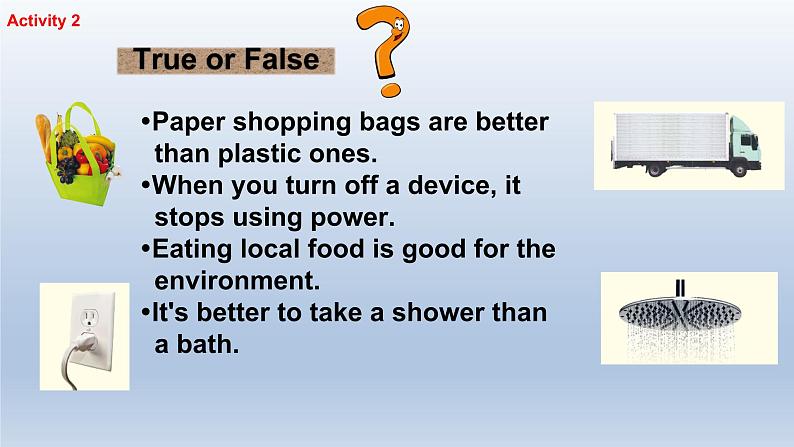 Activity 2

True or False

•Paper shopping bags are better than plastic ones.
•When you turn off a device, it stops using power.
•Eating local food is good for the environment.
•It's better to take a shower than a bath.